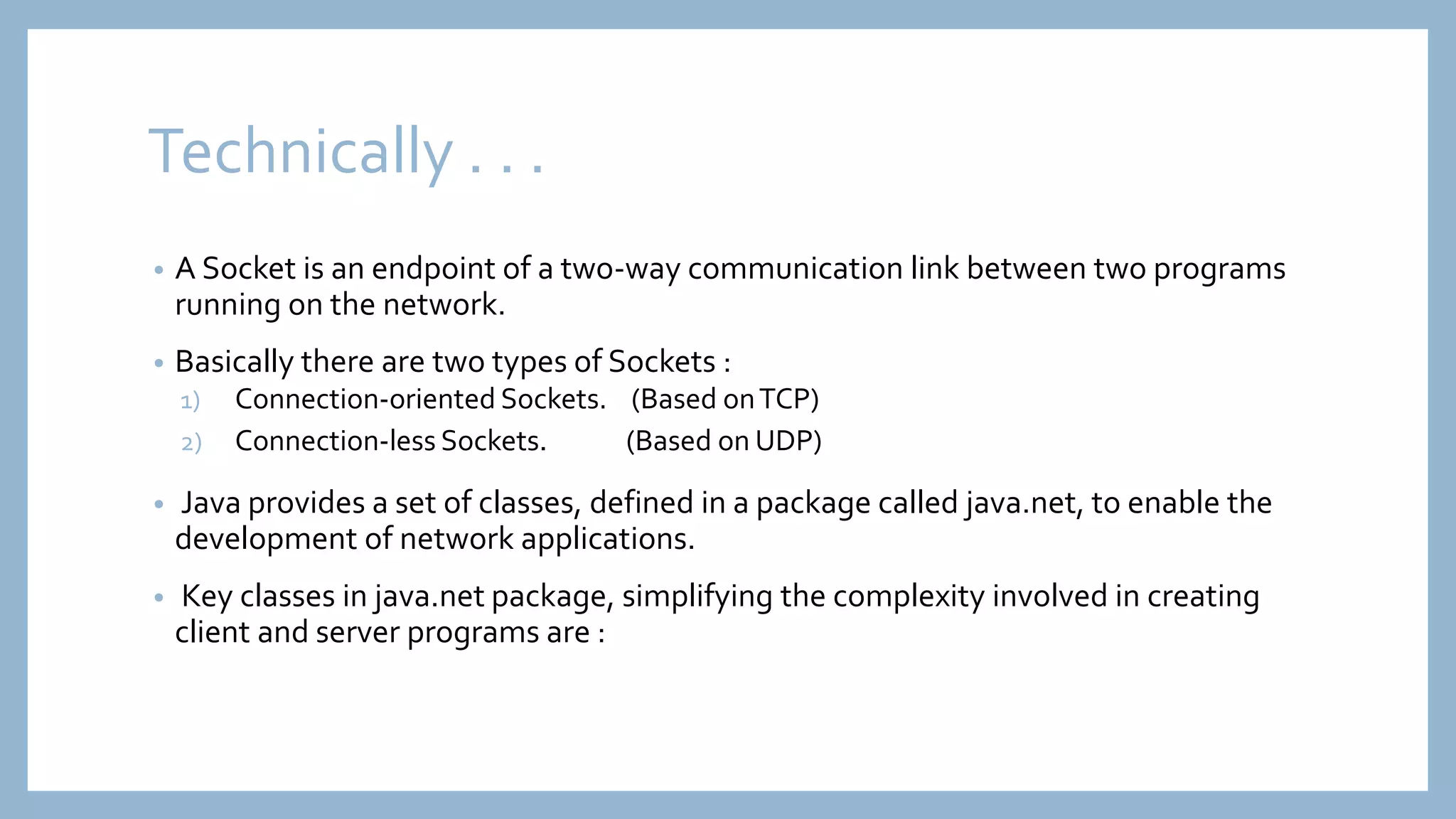 Technically . . .

• A Socket is an endpoint of a two-way communication link between two programs running on the network.

• Basically there are two types of Sockets :
1) Connection-oriented Sockets. (Based on TCP)
2) Connection-less Sockets. (Based on UDP)

• Java provides a set of classes, defined in a package called java.net, to enable the development of network applications.

• Key classes in java.net package, simplifying the complexity involved in creating client and server programs are :